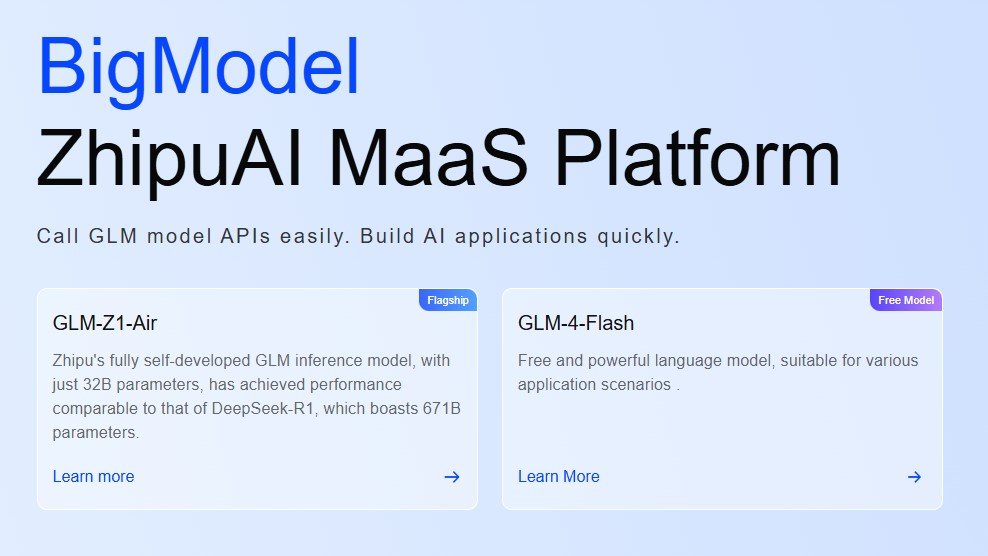 BigModel
ZhipuAI MaaS Platform

Call GLM model APIs easily. Build AI applications quickly.

Flagship
GLM-Z1-Air
Zhipu's fully self-developed GLM inference model, with just 32B parameters, has achieved performance comparable to that of DeepSeek-R1, which boasts 671B parameters.
Learn more →

Free Model
GLM-4-Flash
Free and powerful language model, suitable for various application scenarios .
Learn More →